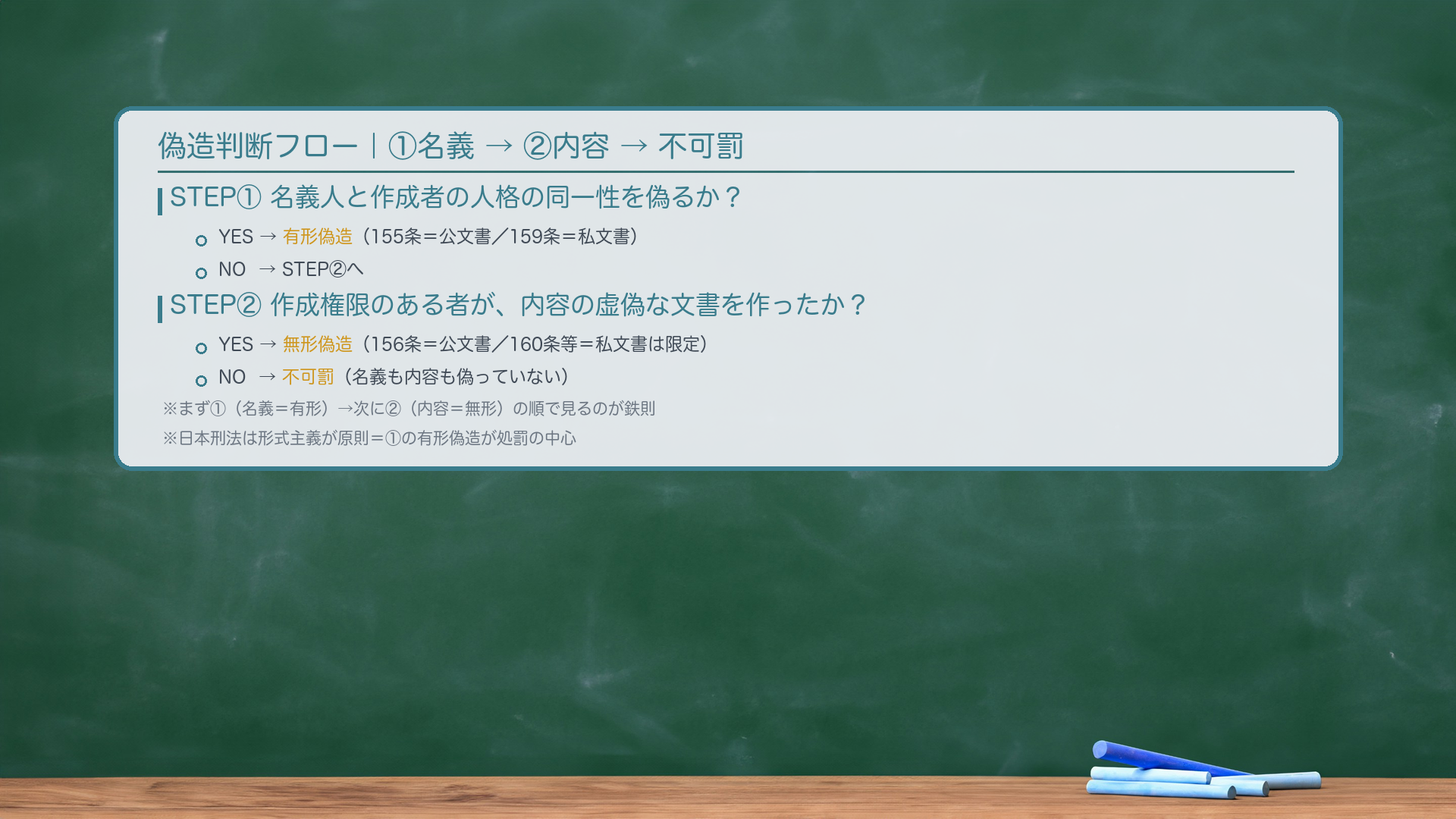 偽造判断フロー｜①名義 → ②内容 → 不可罰

STEP① 名義人と作成者の人格の同一性を偽るか？

YES → 有形偽造（155条＝公文書／159条＝私文書）

NO → STEP②へ

STEP② 作成権限のある者が、内容の虚偽な文書を作ったか？

YES → 無形偽造（156条＝公文書／160条等＝私文書は限定）

NO → 不可罰（名義も内容も偽っていない）

※まず①（名義＝有形）→次に②（内容＝無形）の順で見るのが鉄則

※日本刑法は形式主義が原則＝①の有形偽造が処罰の中心